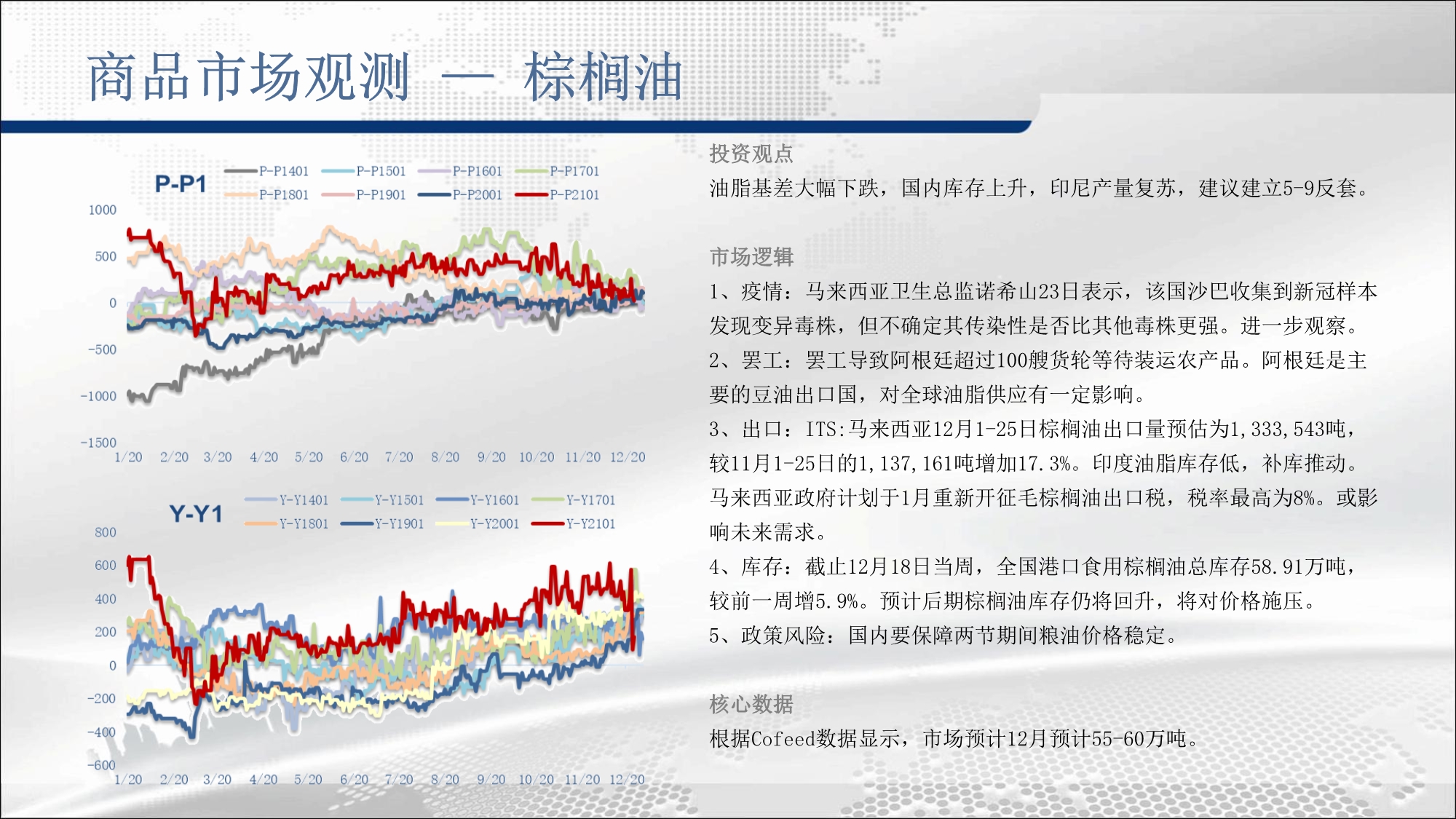 商品市场观测 — 棕榈油

P-P1

P-P1401 P-P1501 P-P1601 P-P1701
P-P1801 P-P1901 P-P2001 P-P2101

1000
500
0
-500
-1000
-1500
1/20 2/20 3/20 4/20 5/20 6/20 7/20 8/20 9/20 10/20 11/20 12/20

Y-Y1

Y-Y1401 Y-Y1501 Y-Y1601 Y-Y1701
Y-Y1801 Y-Y1901 Y-Y2001 Y-Y2101

800
600
400
200
0
-200
-400
-600
1/20 2/20 3/20 4/20 5/20 6/20 7/20 8/20 9/20 10/20 11/20 12/20

投资观点
油脂基差大幅下跌，国内库存上升，印尼产量复苏，建议建立5-9反套。

市场逻辑
1、疫情：马来西亚卫生总监诺希山23日表示，该国沙巴收集到新冠样本发现变异毒株，但不确定其传染性是否比其他毒株更强。进一步观察。
2、罢工：罢工导致阿根廷超过100艘货轮等待装运农产品。阿根廷是主要的豆油出口国，对全球油脂供应有一定影响。
3、出口：ITS:马来西亚12月1-25日棕榈油出口量预估为1,333,543吨，较11月1-25日的1,137,161吨增加17.3%。印度油脂库存低，补库推动。马来西亚政府计划于1月重新开征毛棕榈油出口税，税率最高为8%。或影响未来需求。
4、库存：截止12月18日当周，全国港口食用棕榈油总库存58.91万吨，较前一周增5.9%。预计后期棕榈油库存仍将回升，将对价格施压。
5、政策风险：国内要保障两节期间粮油价格稳定。

核心数据
根据Cofeed数据显示，市场预计12月预计55-60万吨。